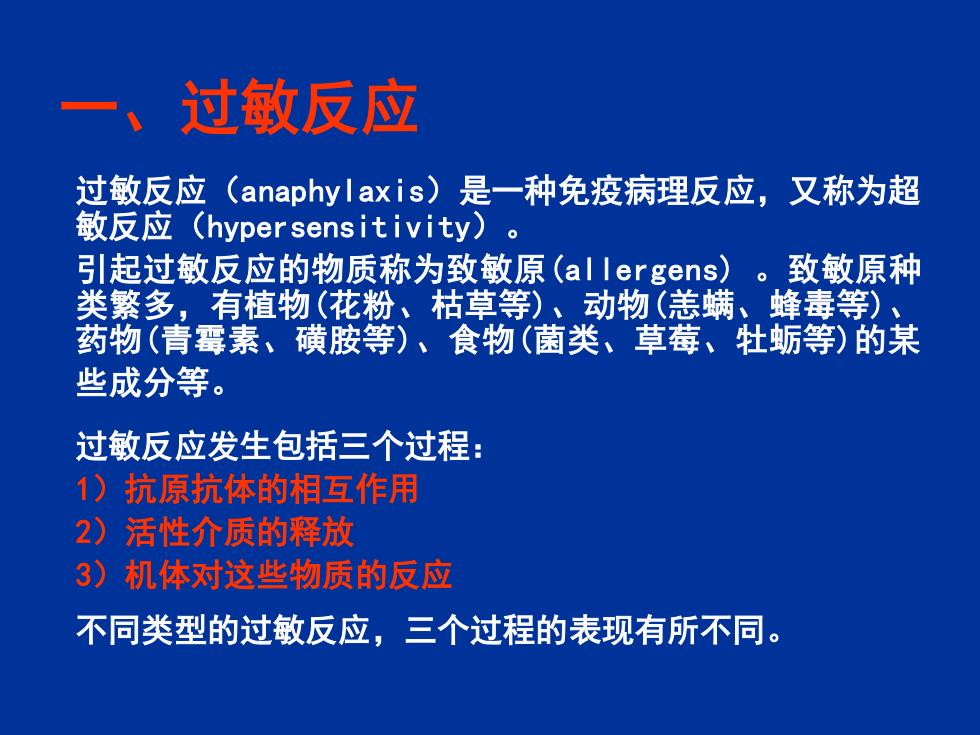 一、过敏反应

过敏反应（anaphylaxis）是一种免疫病理反应，又称为超敏反应（hypersensitivity）。

引起过敏反应的物质称为致敏原(allergens) 。致敏原种类繁多，有植物(花粉、枯草等)、动物(恙螨、蜂毒等)、药物(青霉素、磺胺等)、食物(菌类、草莓、牡蛎等)的某些成分等。

过敏反应发生包括三个过程：
1）抗原抗体的相互作用
2）活性介质的释放
3）机体对这些物质的反应

不同类型的过敏反应，三个过程的表现有所不同。